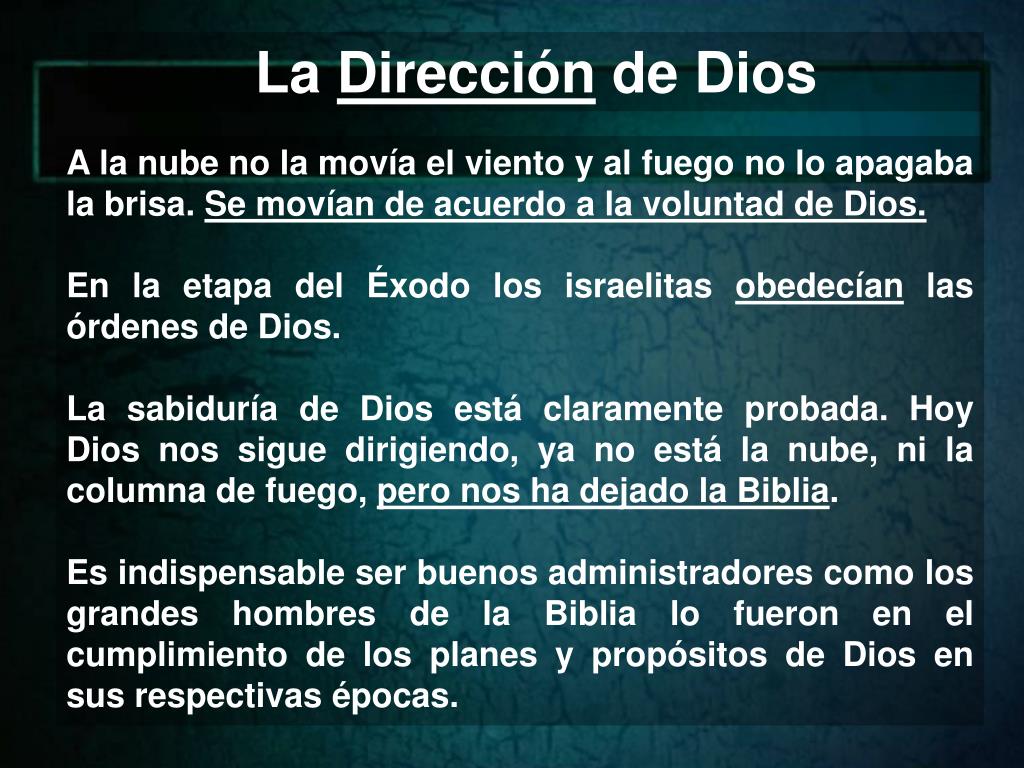 La Dirección de Dios

A la nube no la movía el viento y al fuego no lo apagaba la brisa. Se movían de acuerdo a la voluntad de Dios.

En la etapa del Éxodo los israelitas obedecían las órdenes de Dios.

La sabiduría de Dios está claramente probada. Hoy Dios nos sigue dirigiendo, ya no está la nube, ni la columna de fuego, pero nos ha dejado la Biblia.

Es indispensable ser buenos administradores como los grandes hombres de la Biblia lo fueron en el cumplimiento de los planes y propósitos de Dios en sus respectivas épocas.